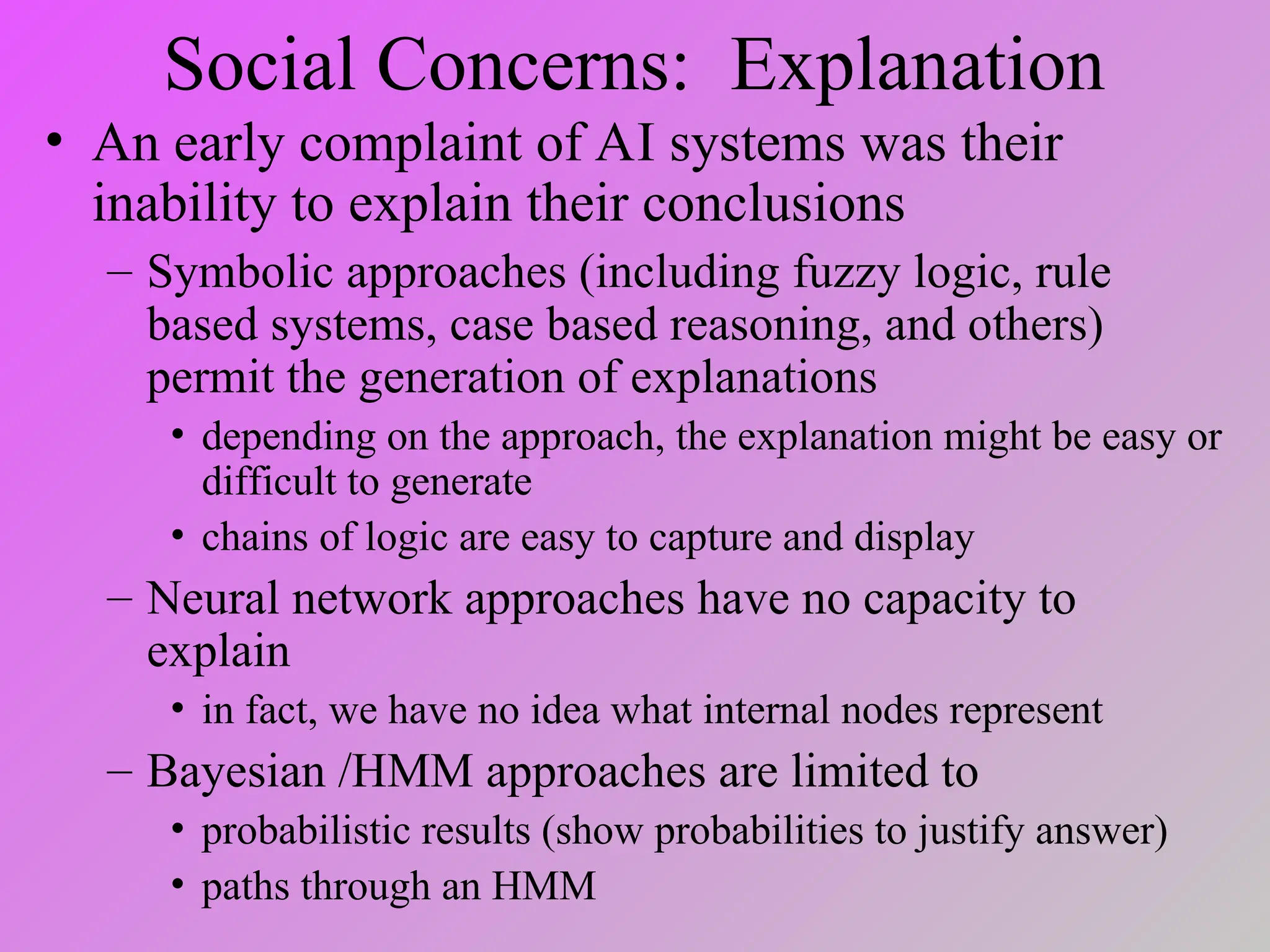 Social Concerns: Explanation

• An early complaint of AI systems was their inability to explain their conclusions
– Symbolic approaches (including fuzzy logic, rule based systems, case based reasoning, and others) permit the generation of explanations
• depending on the approach, the explanation might be easy or difficult to generate
• chains of logic are easy to capture and display
– Neural network approaches have no capacity to explain
• in fact, we have no idea what internal nodes represent
– Bayesian /HMM approaches are limited to
• probabilistic results (show probabilities to justify answer)
• paths through an HMM